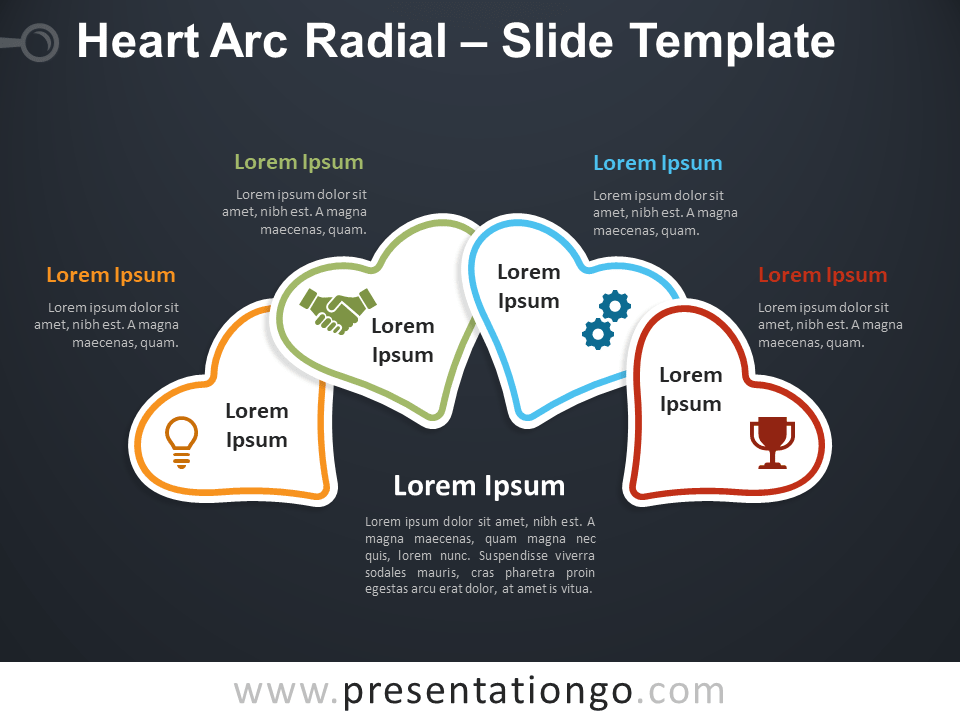 Heart Arc Radial – Slide Template

Lorem Ipsum

Lorem ipsum dolor sit amet, nibh est. A magna maecenas, quam.

Lorem Ipsum

Lorem ipsum dolor sit amet, nibh est. A magna maecenas, quam.

Lorem Ipsum

Lorem ipsum dolor sit amet, nibh est. A magna maecenas, quam.

Lorem Ipsum

Lorem ipsum dolor sit amet, nibh est. A magna maecenas, quam.

Lorem Ipsum

Lorem Ipsum

Lorem Ipsum

Lorem Ipsum

Lorem Ipsum

Lorem ipsum dolor sit amet, nibh est. A magna maecenas, quam magna nec quis, lorem nunc. Suspendisse viverra sodales mauris, cras pharetra proin egestas arcu erat dolor, at amet is vitua.

www.presentationgo.com